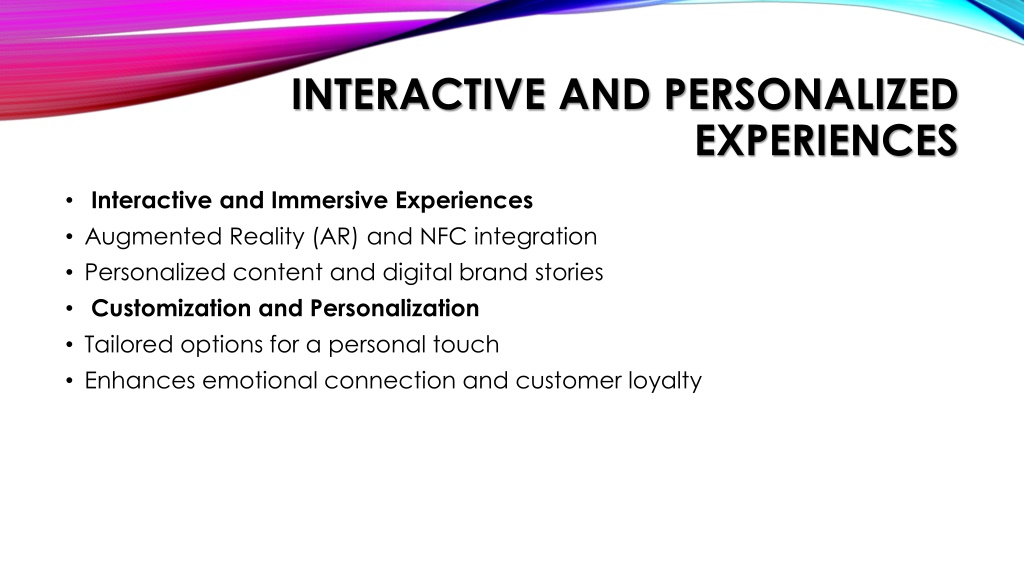 INTERACTIVE AND PERSONALIZED EXPERIENCES

• Interactive and Immersive Experiences
• Augmented Reality (AR) and NFC integration
• Personalized content and digital brand stories
• Customization and Personalization
• Tailored options for a personal touch
• Enhances emotional connection and customer loyalty